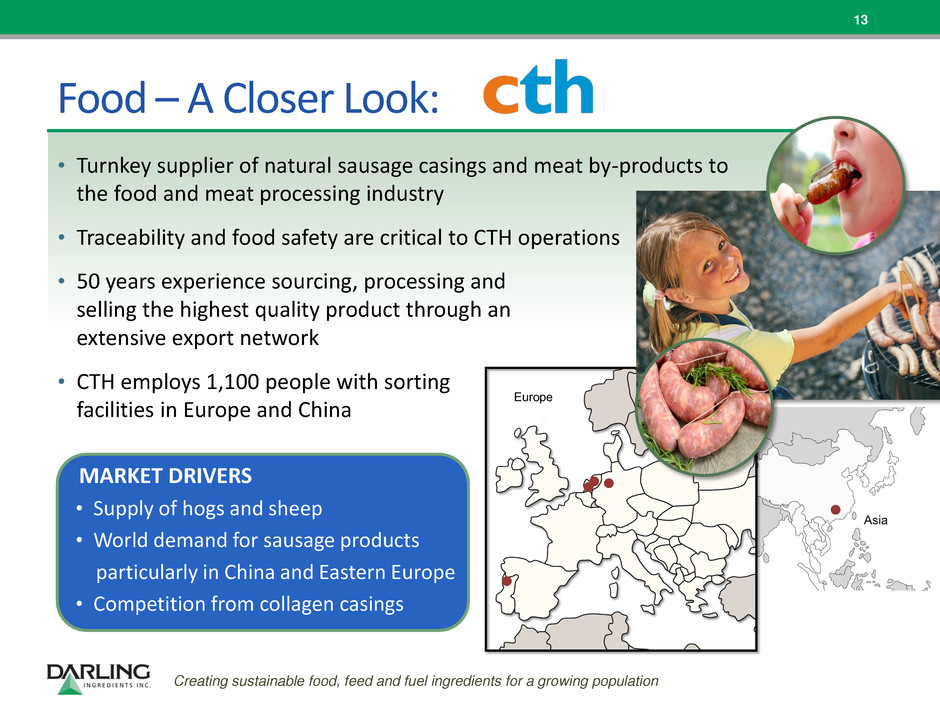 13

Food – A Closer Look: cth

• Turnkey supplier of natural sausage casings and meat by-products to the food and meat processing industry

• Traceability and food safety are critical to CTH operations

• 50 years experience sourcing, processing and selling the highest quality product through an extensive export network

• CTH employs 1,100 people with sorting facilities in Europe and China

MARKET DRIVERS
• Supply of hogs and sheep
• World demand for sausage products particularly in China and Eastern Europe
• Competition from collagen casings

Europe

Asia

DARLING INGREDIENTS INC.

Creating sustainable food, feed and fuel ingredients for a growing population